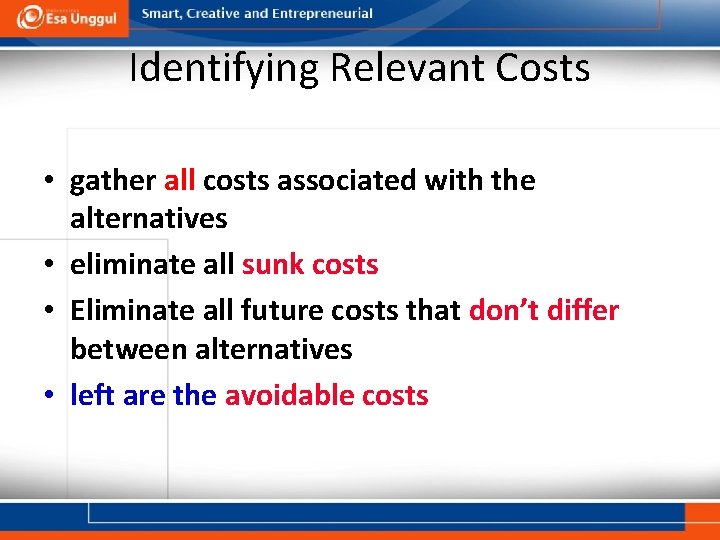 Esa Unggul
Smart, Creative and Entrepreneurial

Identifying Relevant Costs

• gather all costs associated with the alternatives
• eliminate all sunk costs
• Eliminate all future costs that don't differ between alternatives
• left are the avoidable costs